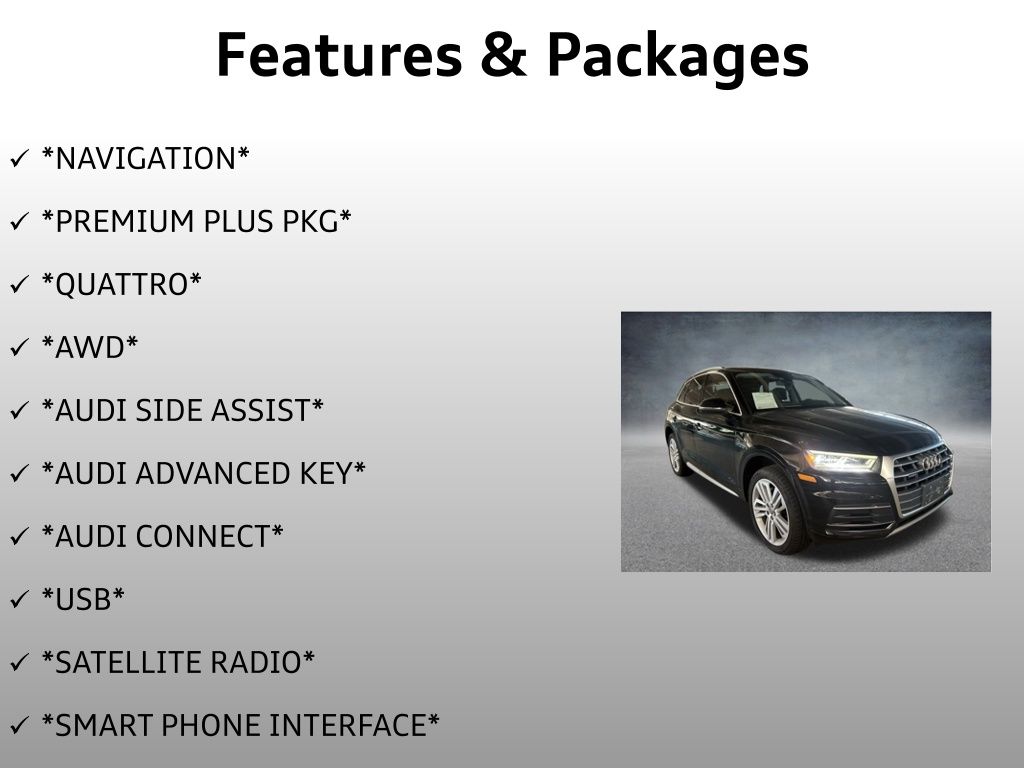 Features & Packages

✓ \*NAVIGATION\*

✓ \*PREMIUM PLUS PKG\*

✓ \*QUATTRO\*

✓ \*AWD\*

✓ \*AUDI SIDE ASSIST\*

✓ \*AUDI ADVANCED KEY\*

✓ \*AUDI CONNECT\*

✓ \*USB\*

✓ \*SATELLITE RADIO\*

✓ \*SMART PHONE INTERFACE\*